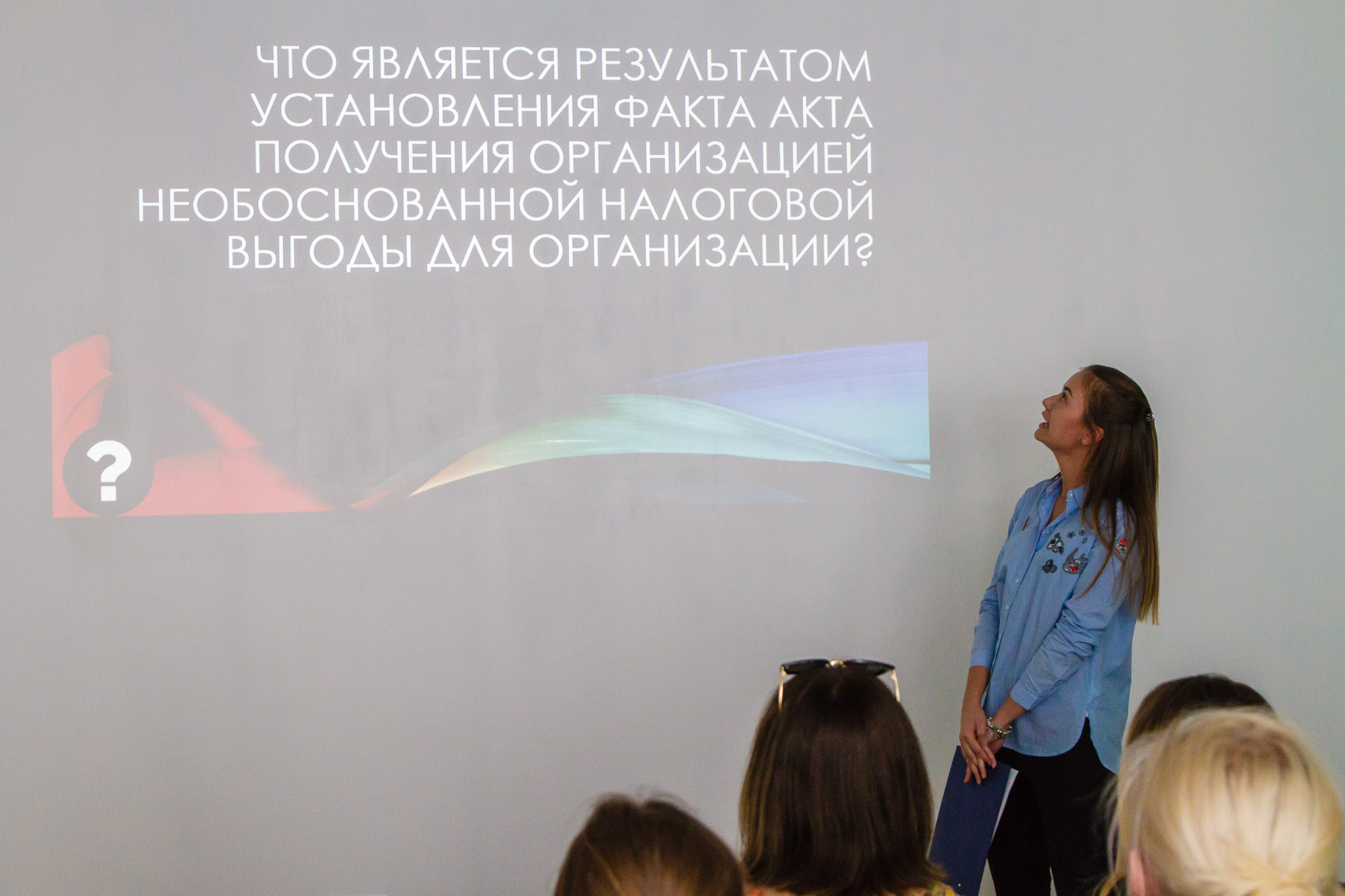 ЧТО ЯВЛЯЕТСЯ РЕЗУЛЬТАТОМ УСТАНОВЛЕНИЯ ФАКТА АКТА ПОЛУЧЕНИЯ ОРГАНИЗАЦИЕЙ НЕОБОСНОВАННОЙ НАЛОГОВОЙ ВЫГОДЫ ДЛЯ ОРГАНИЗАЦИИ?

?